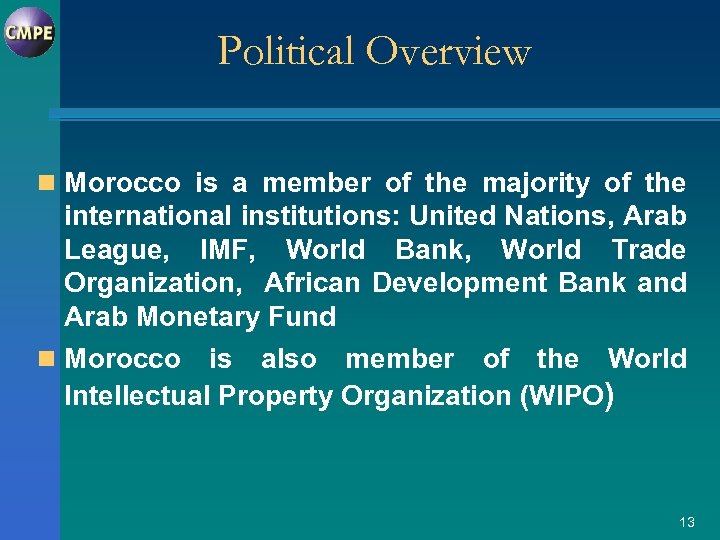 CMPE

Political Overview

Morocco is a member of the majority of the international institutions: United Nations, Arab League, IMF, World Bank, World Trade Organization, African Development Bank and Arab Monetary Fund

Morocco is also member of the World Intellectual Property Organization (WIPO)

13